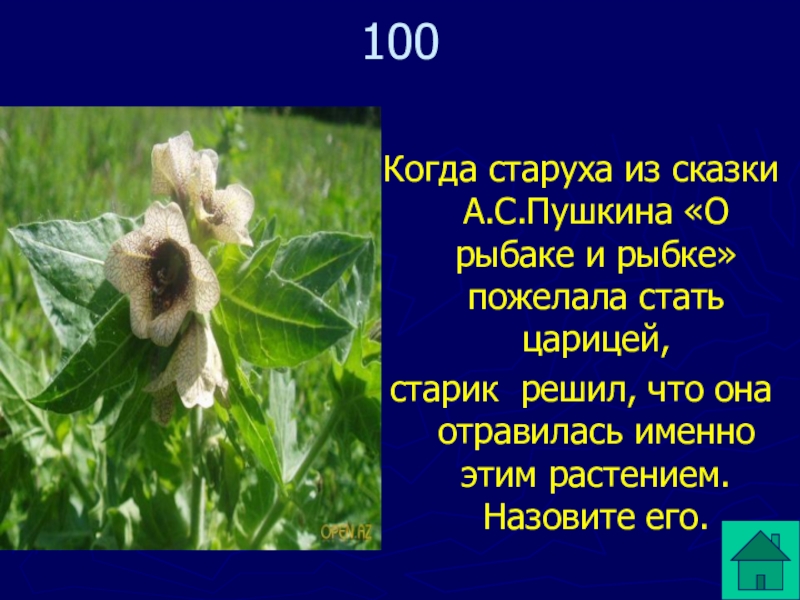 100

Когда старуха из сказки А.С.Пушкина «О рыбаке и рыбке» пожелала стать царицей,

старик  решил, что она отравилась именно этим растением. Назовите его.

OPEN.AZ